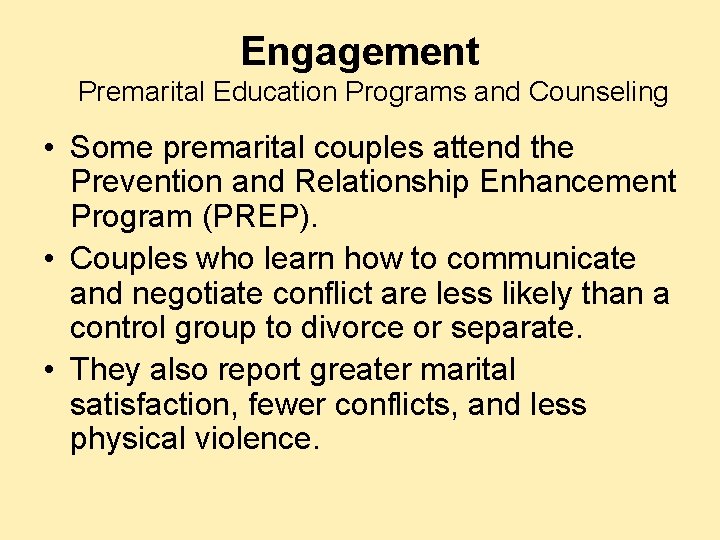 Engagement
Premarital Education Programs and Counseling

• Some premarital couples attend the Prevention and Relationship Enhancement Program (PREP).
• Couples who learn how to communicate and negotiate conflict are less likely than a control group to divorce or separate.
• They also report greater marital satisfaction, fewer conflicts, and less physical violence.